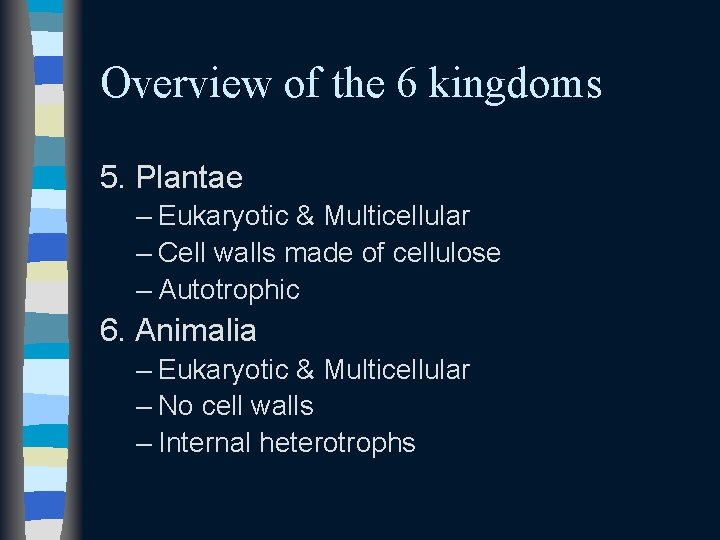 Overview of the 6 kingdoms

5. Plantae
– Eukaryotic & Multicellular
– Cell walls made of cellulose
– Autotrophic

6. Animalia
– Eukaryotic & Multicellular
– No cell walls
– Internal heterotrophs